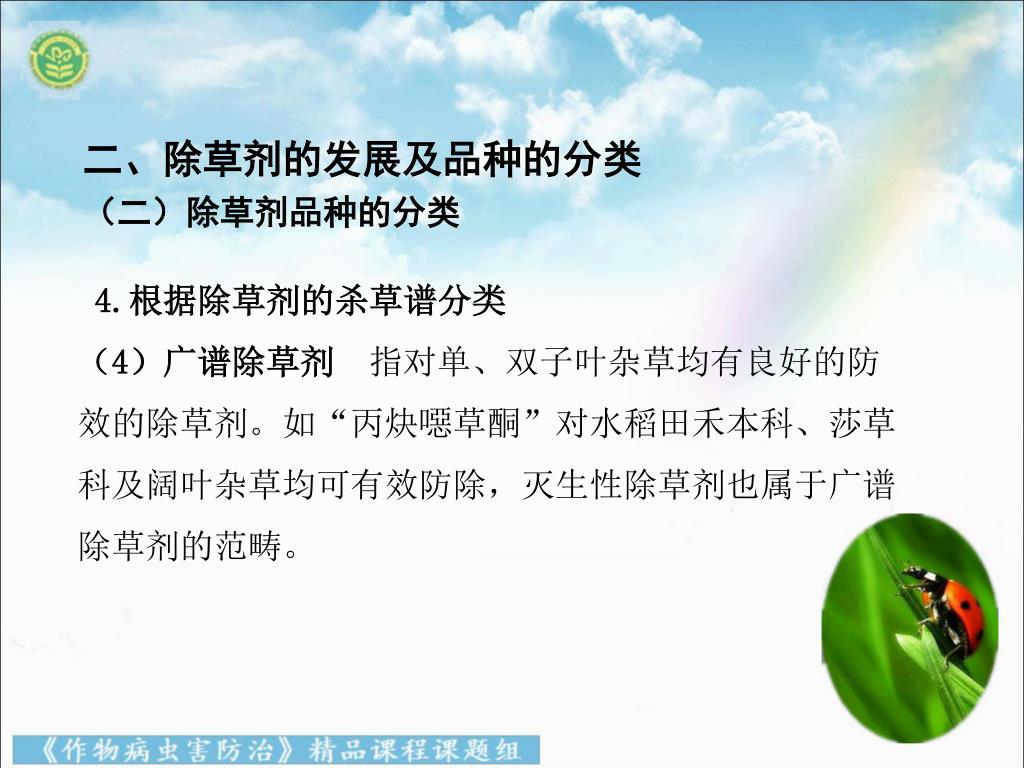 二、除草剂的发展及品种的分类

（二）除草剂品种的分类

4.根据除草剂的杀草谱分类

（4）广谱除草剂　指对单、双子叶杂草均有良好的防效的除草剂。如“丙炔噁草酮”对水稻田禾本科、莎草科及阔叶杂草均可有效防除，灭生性除草剂也属于广谱除草剂的范畴。

《作物病虫害防治》精品课程课题组